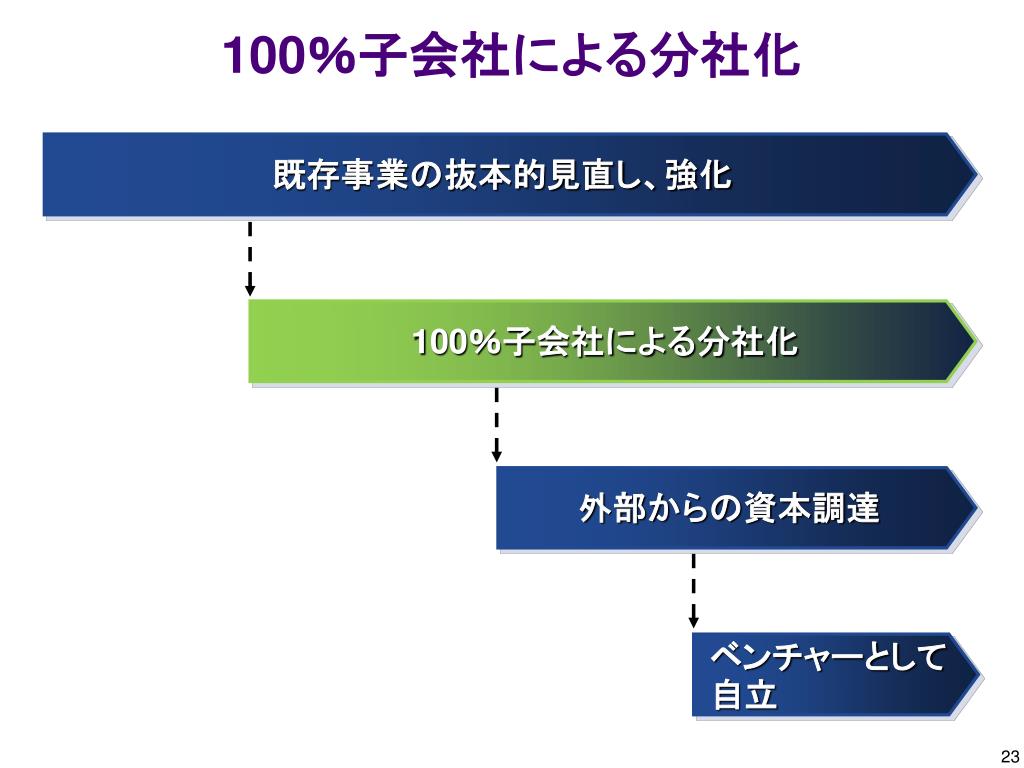 100%子会社による分社化

既存事業の抜本的見直し、強化

100%子会社による分社化

外部からの資本調達

ベンチャーとして自立

23